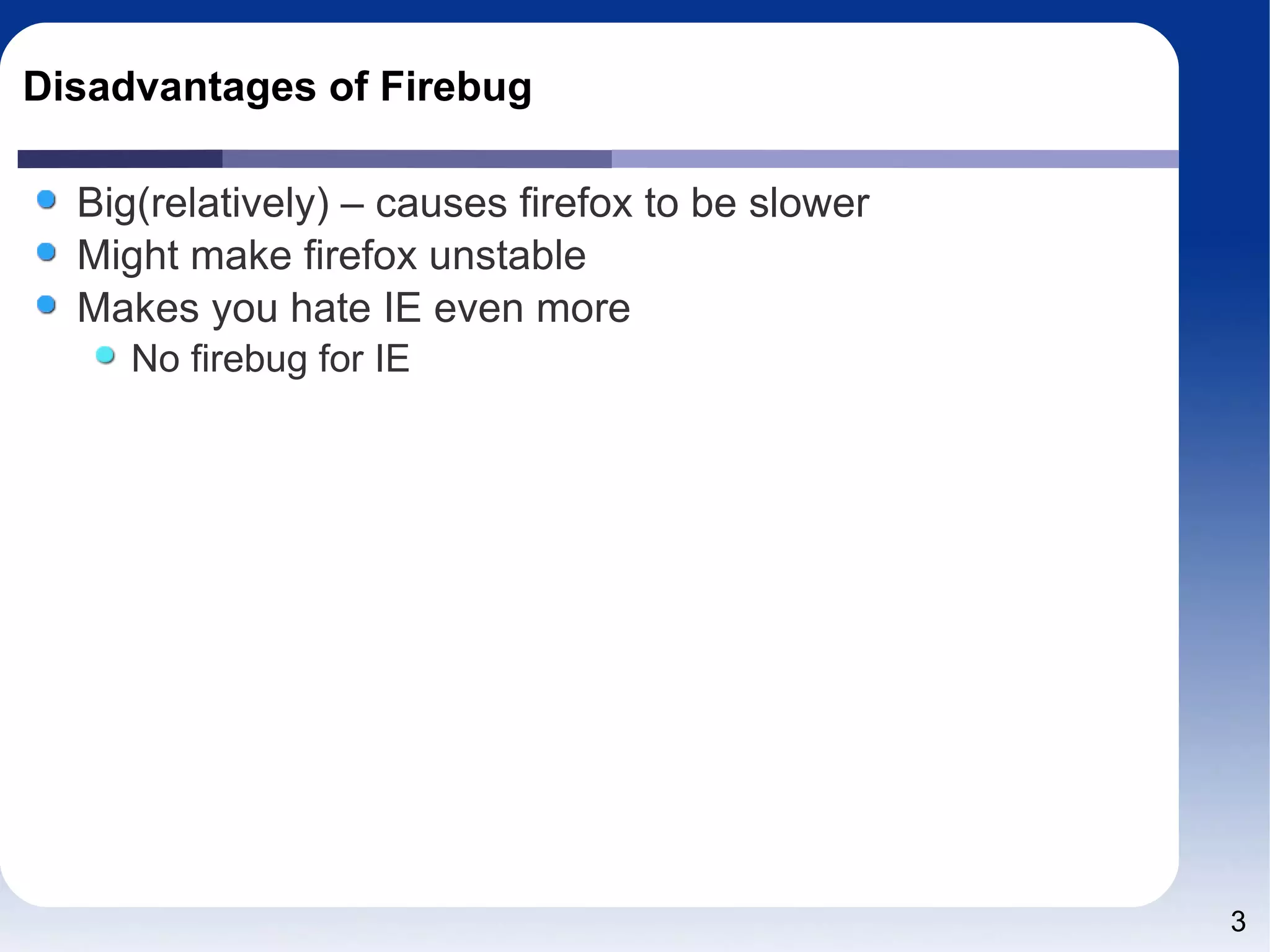 Disadvantages of Firebug

- Big(relatively) – causes firefox to be slower
- Might make firefox unstable
- Makes you hate IE even more
  - No firebug for IE

3